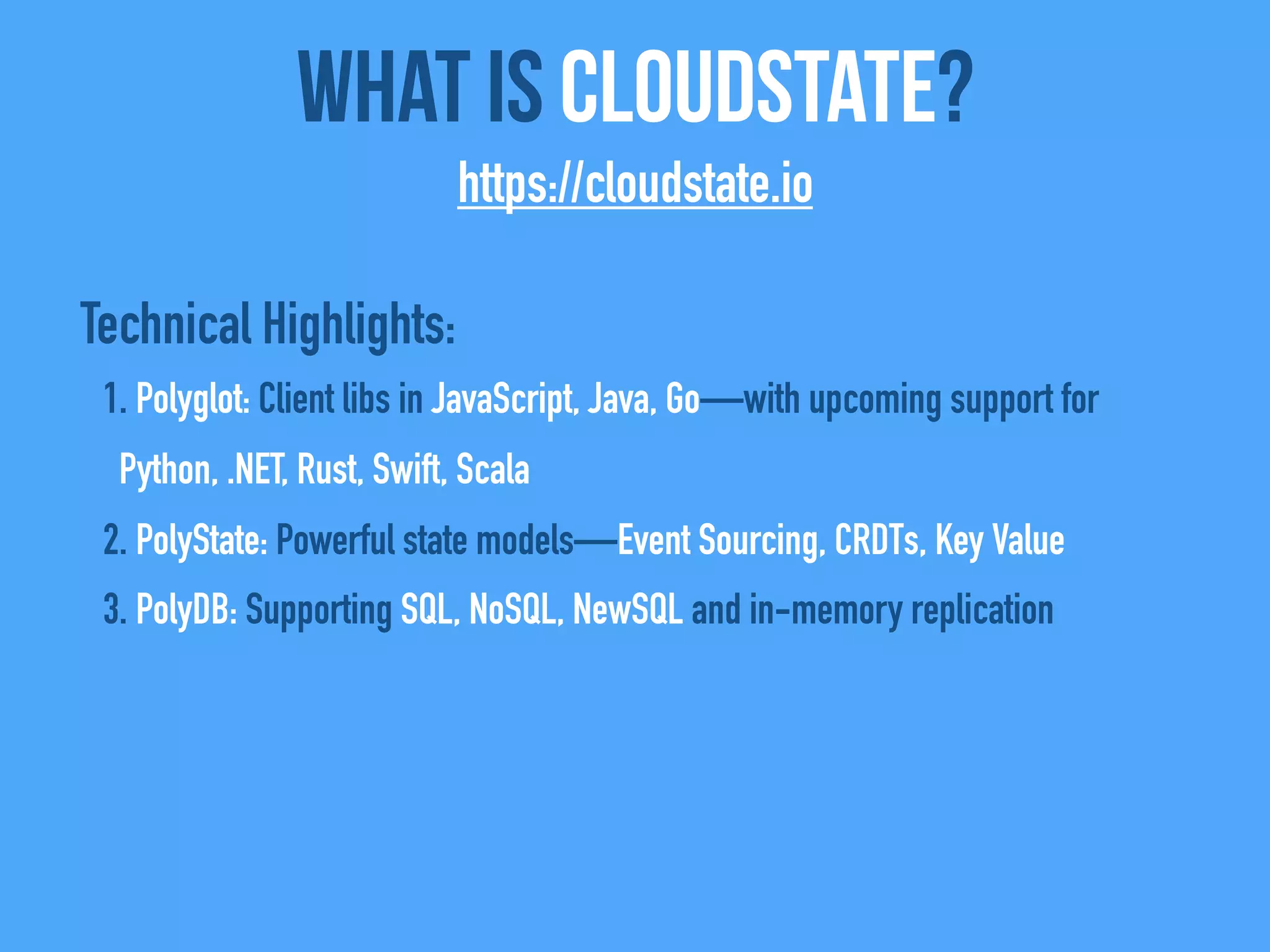 WHAT IS CLOUDSTATE?

https://cloudstate.io

Technical Highlights:

1. Polyglot: Client libs in JavaScript, Java, Go—with upcoming support for Python, .NET, Rust, Swift, Scala

2. PolyState: Powerful state models—Event Sourcing, CRDTs, Key Value

3. PolyDB: Supporting SQL, NoSQL, NewSQL and in-memory replication